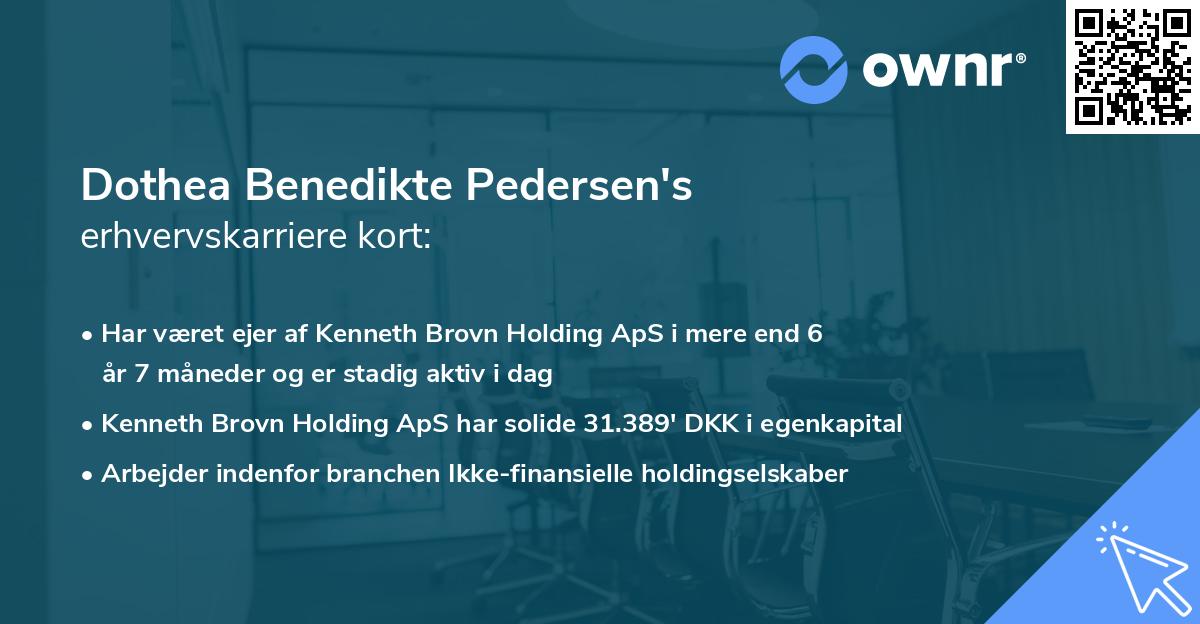 ownr®

Dothea Benedikte Pedersen's
erhvervskarriere kort:

• Har været ejer af Kenneth Brovn Holding ApS i mere end 6 år 7 måneder og er stadig aktiv i dag

• Kenneth Brovn Holding ApS har solide 31.389' DKK i egenkapital

• Arbejder indenfor branchen Ikke-finansielle holdingselskaber